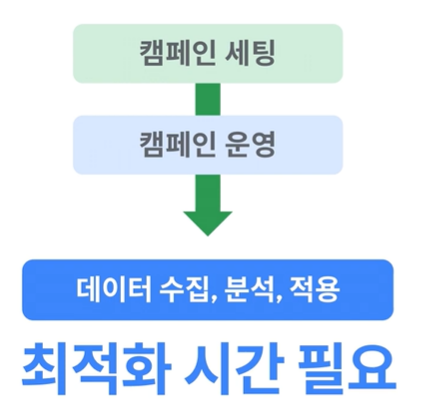 캠페인 세팅

캠페인 운영

데이터 수집, 분석, 적용

최적화 시간 필요